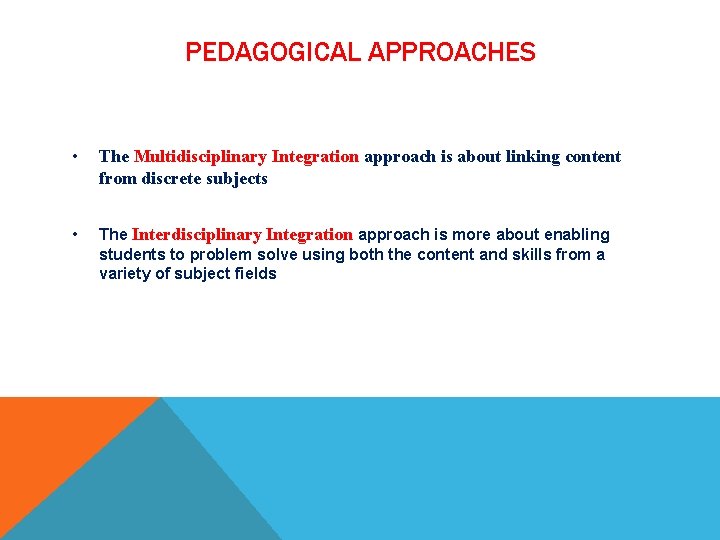 PEDAGOGICAL APPROACHES

• The Multidisciplinary Integration approach is about linking content from discrete subjects

• The Interdisciplinary Integration approach is more about enabling students to problem solve using both the content and skills from a variety of subject fields